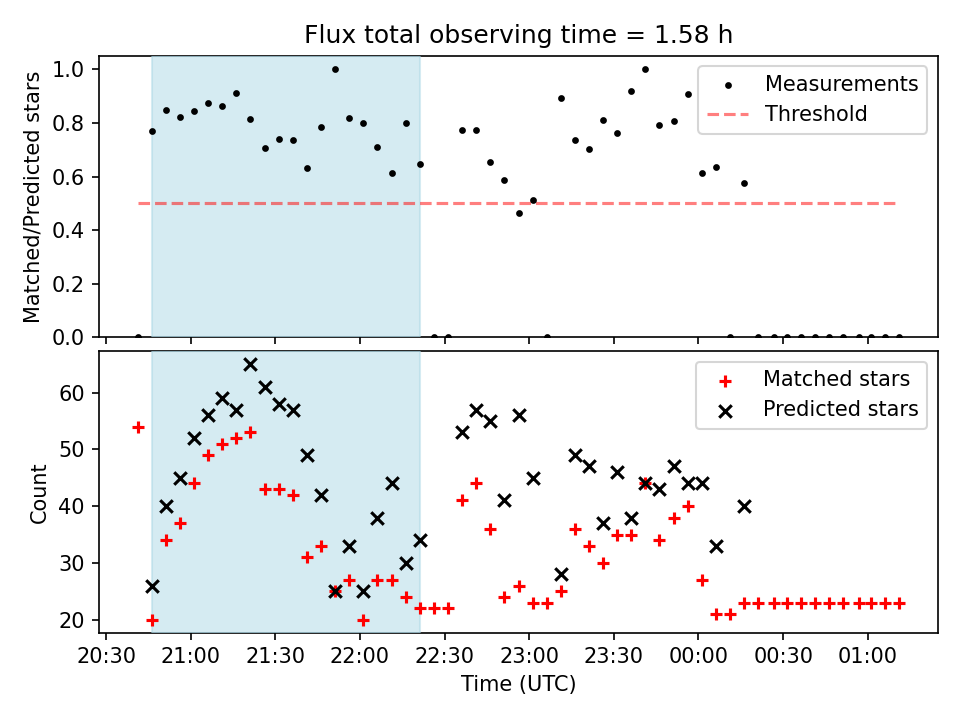 Flux total observing time = 1.58 h

Matched/Predicted stars

1.0
0.8
0.6
0.4
0.2
0.0

Measurements
Threshold

Count

60
50
40
30
20

Matched stars
Predicted stars

20:30 21:00 21:30 22:00 22:30 23:00 23:30 00:00 00:30 01:00

Time (UTC)